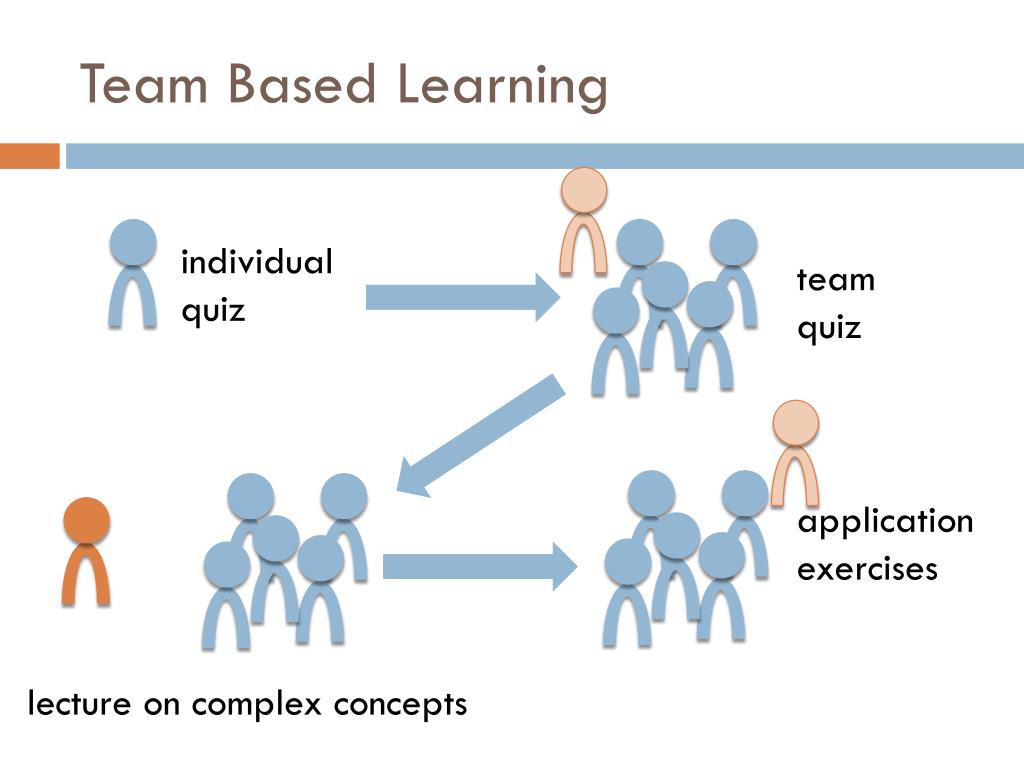 Team Based Learning

individual quiz

team quiz

application exercises

lecture on complex concepts